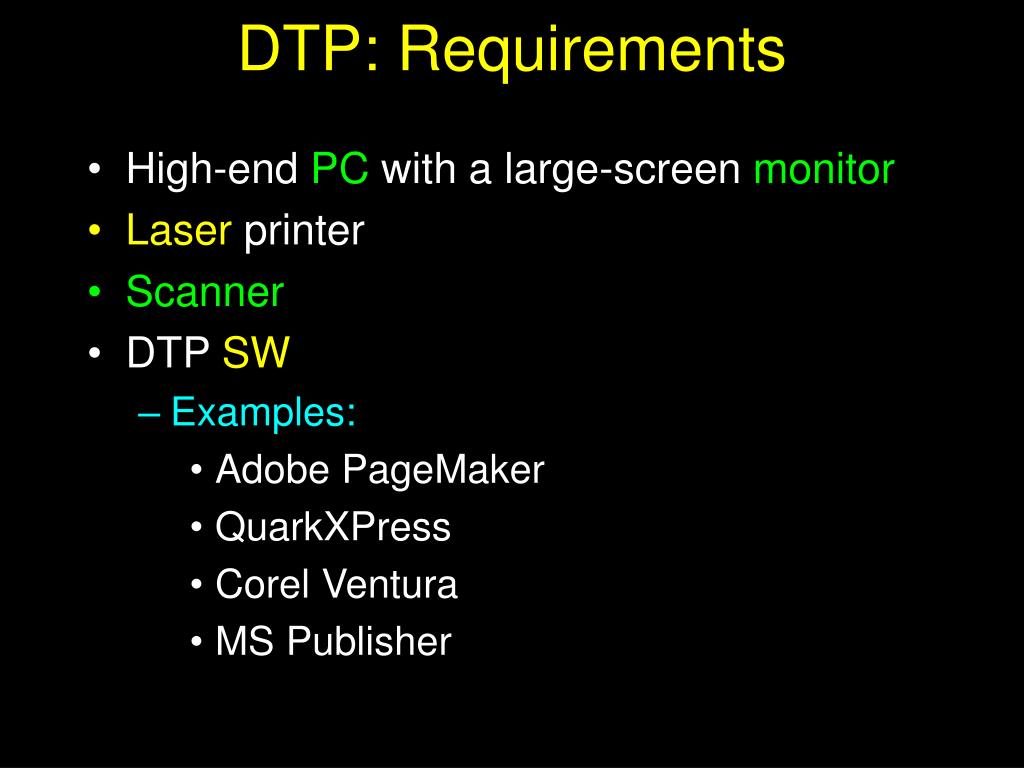 DTP: Requirements

• High-end PC with a large-screen monitor
• Laser printer
• Scanner
• DTP SW
  – Examples:
    • Adobe PageMaker
    • QuarkXPress
    • Corel Ventura
    • MS Publisher